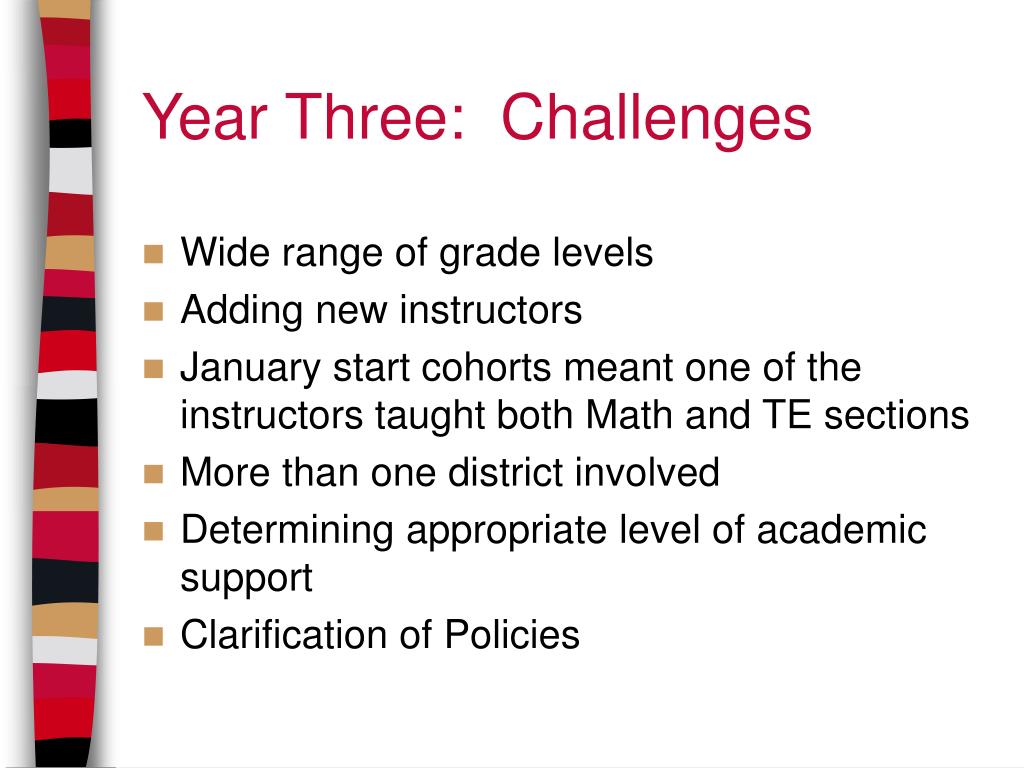 Year Three: Challenges

- Wide range of grade levels
- Adding new instructors
- January start cohorts meant one of the instructors taught both Math and TE sections
- More than one district involved
- Determining appropriate level of academic support
- Clarification of Policies